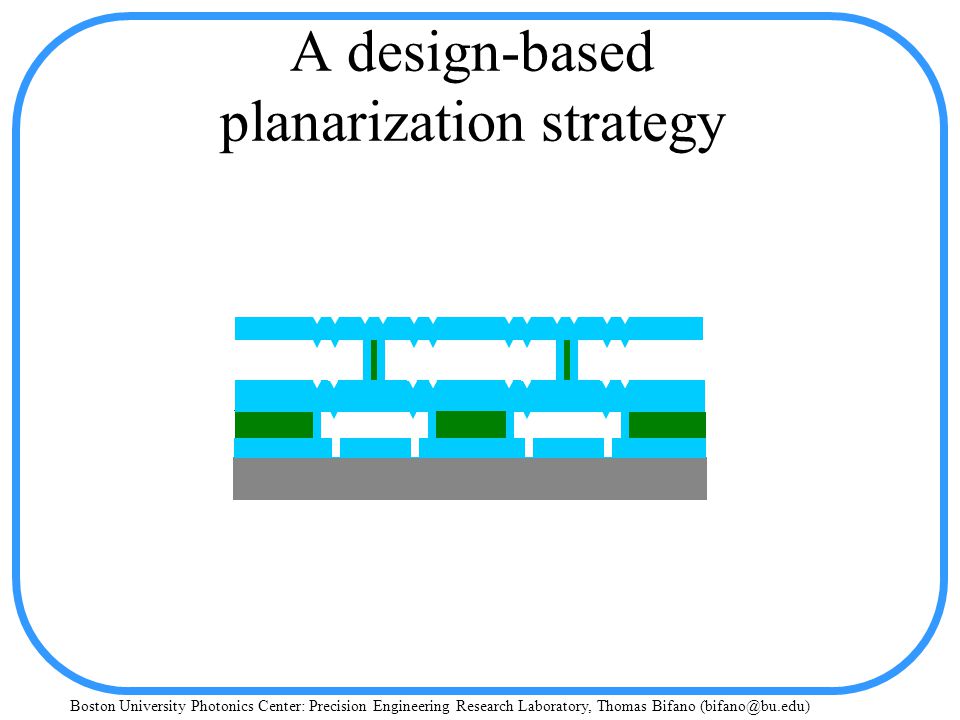 A design-based planarization strategy

Boston University Photonics Center: Precision Engineering Research Laboratory, Thomas Bifano (bifano@bu.edu)